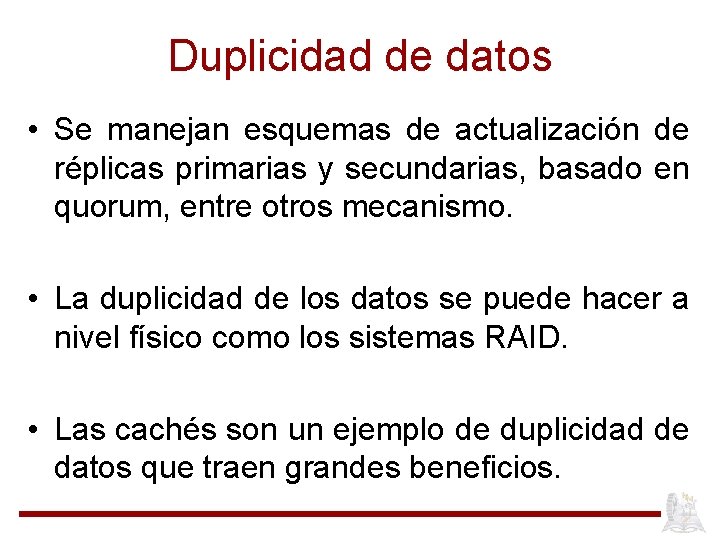 Duplicidad de datos

• Se manejan esquemas de actualización de réplicas primarias y secundarias, basado en quorum, entre otros mecanismo.

• La duplicidad de los datos se puede hacer a nivel físico como los sistemas RAID.

• Las cachés son un ejemplo de duplicidad de datos que traen grandes beneficios.